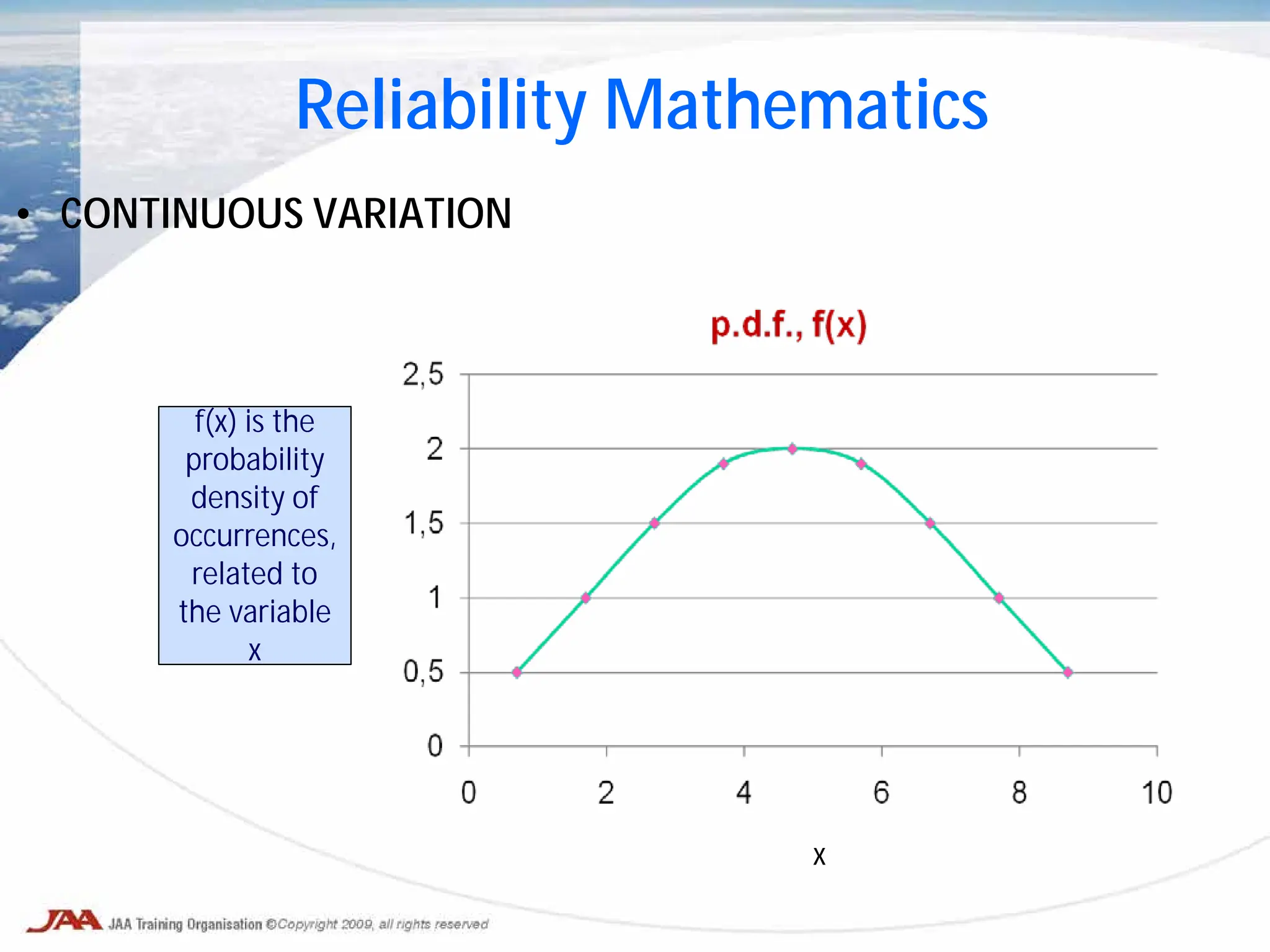 Reliability Mathematics

• CONTINUOUS VARIATION

f(x) is the probability density of occurrences, related to the variable x

p.d.f., f(x)

2,5
2
1,5
1
0,5
0

0 2 4 6 8 10

x

JAA JAA Training Organisation ©Copyright 2009, all rights reserved